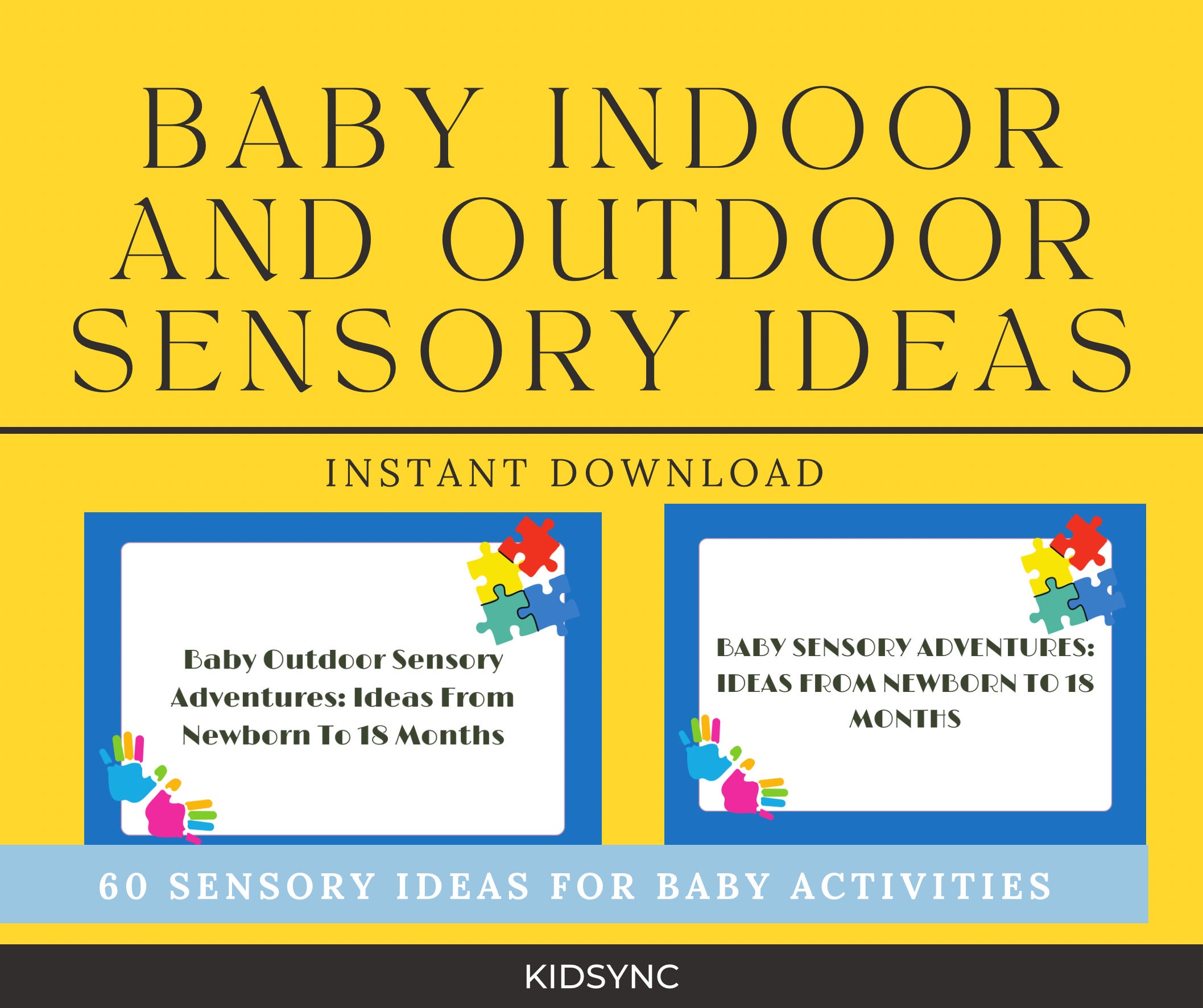 BABY INDOOR AND OUTDOOR SENSORY IDEAS

INSTANT DOWNLOAD

Baby Outdoor Sensory Adventures: Ideas From Newborn To 18 Months

BABY SENSORY ADVENTURES: IDEAS FROM NEWBORN TO 18 MONTHS

60 SENSORY IDEAS FOR BABY ACTIVITIES

KIDSYNC